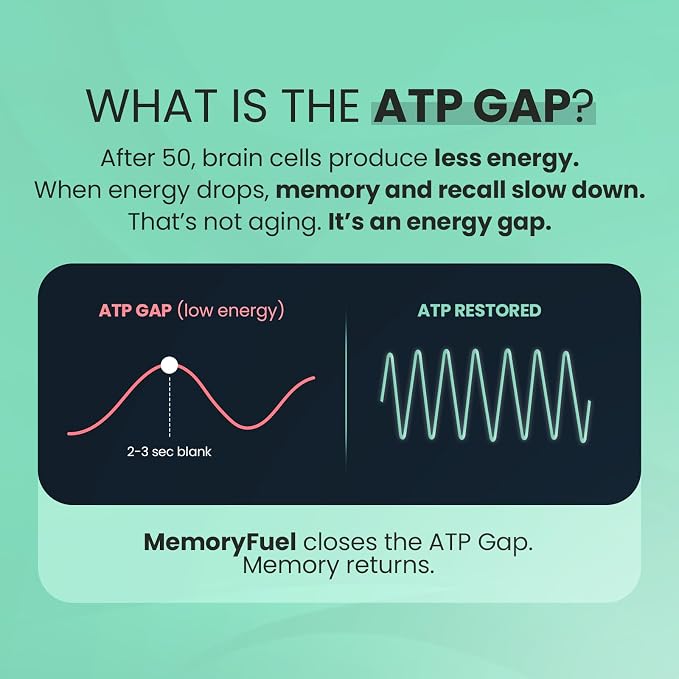 WHAT IS THE ATP GAP?

After 50, brain cells produce less energy. When energy drops, memory and recall slow down. That's not aging. It's an energy gap.

ATP GAP (low energy)

2-3 sec blank

ATP RESTORED

MemoryFuel closes the ATP Gap. Memory returns.